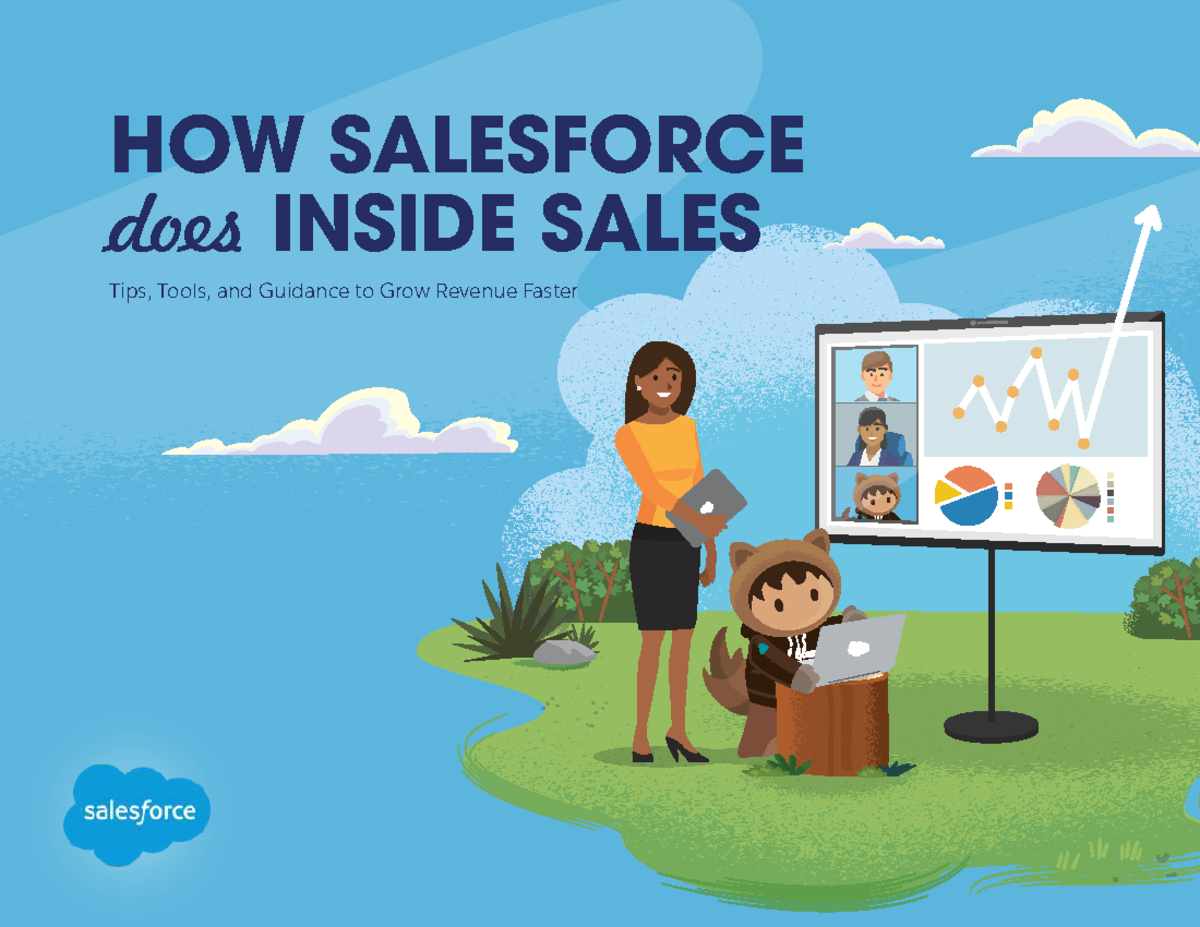 HOW SALESFORCE
does INSIDE SALES

Tips, Tools, and Guidance to Grow Revenue Faster

salesforce